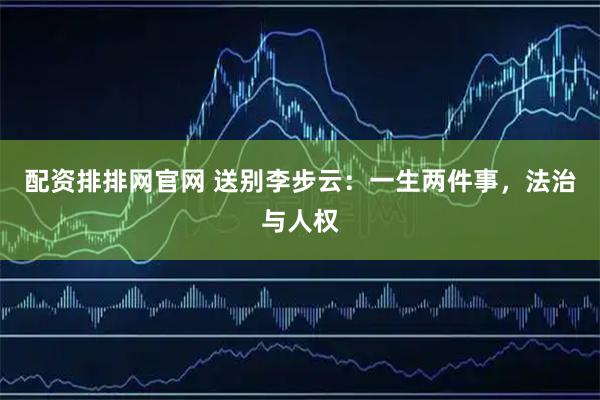 配资排排网官网 送别李步云：一生两件事，法治与人权